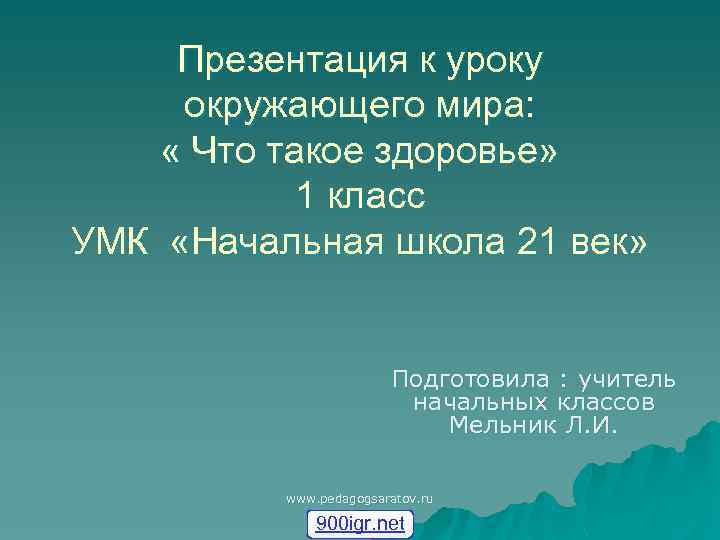 Презентация к уроку окружающего мира:
« Что такое здоровье»
1 класс
УМК «Начальная школа 21 век»

Подготовила : учитель начальных классов Мельник Л.И.

www.pedagogsaratov.ru

900igr.net